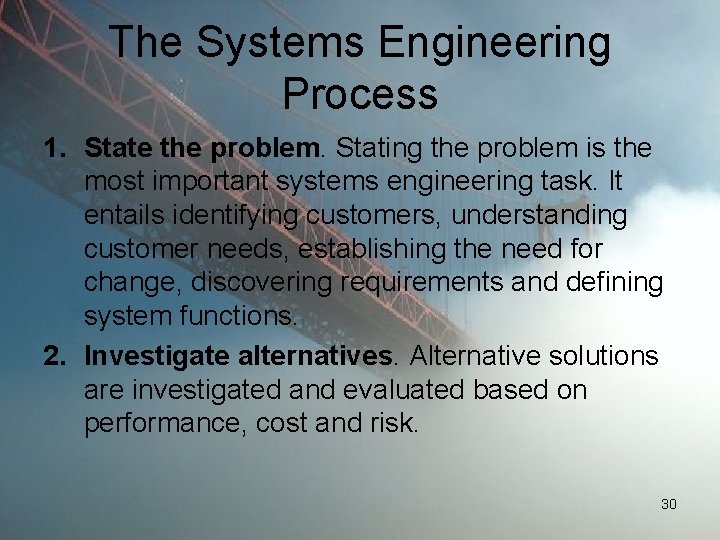 The Systems Engineering Process

1. State the problem. Stating the problem is the most important systems engineering task. It entails identifying customers, understanding customer needs, establishing the need for change, discovering requirements and defining system functions.

2. Investigate alternatives. Alternative solutions are investigated and evaluated based on performance, cost and risk.

30